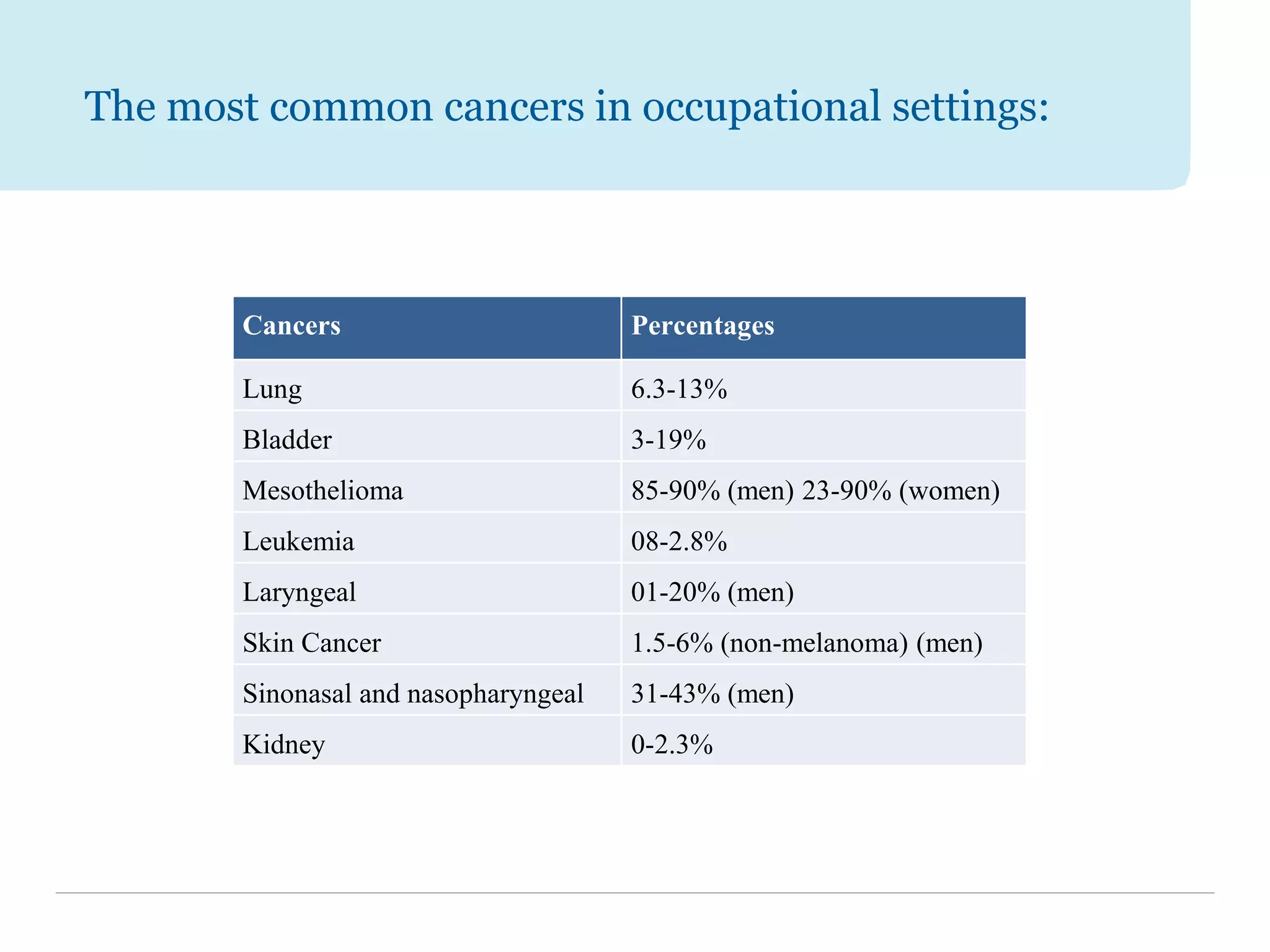 The most common cancers in occupational settings:

| Cancers | Percentages |
|---|---|
| Lung | 6.3-13% |
| Bladder | 3-19% |
| Mesothelioma | 85-90% (men) 23-90% (women) |
| Leukemia | 08-2.8% |
| Laryngeal | 01-20% (men) |
| Skin Cancer | 1.5-6% (non-melanoma) (men) |
| Sinonasal and nasopharyngeal | 31-43% (men) |
| Kidney | 0-2.3% |